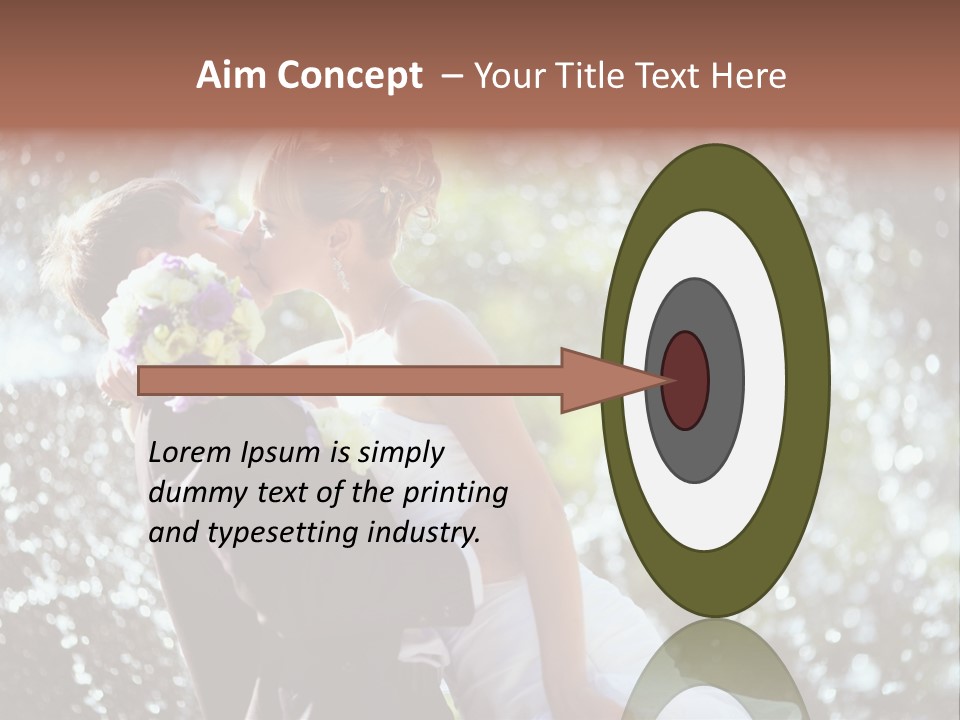 Aim Concept – Your Title Text Here

Lorem Ipsum is simply dummy text of the printing and typesetting industry.